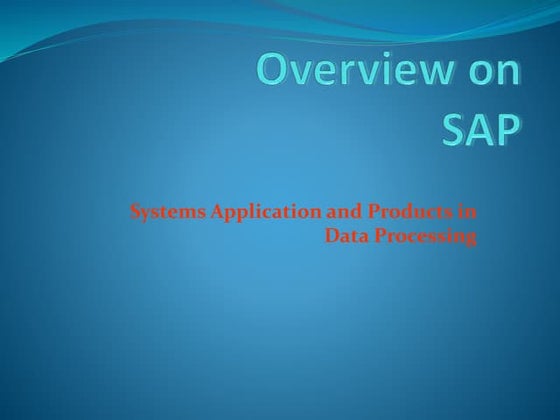 Overview on SAP

Systems Application and Products in Data Processing